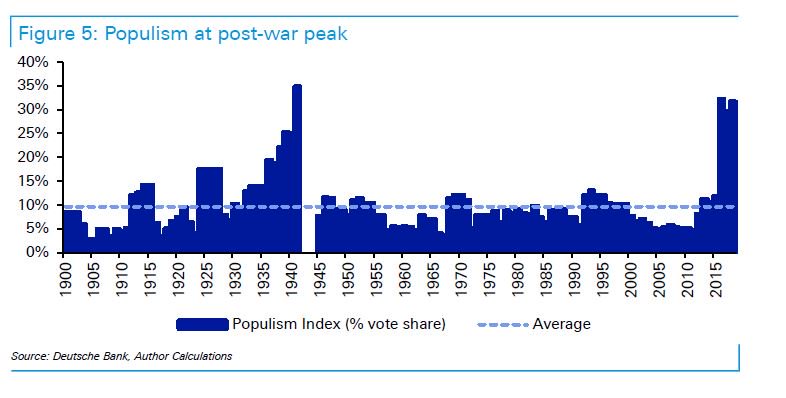 Figure 5: Populism at post-war peak

40%
35%
30%
25%
20%
15%
10%
5%
0%

1900 1905 1910 1915 1920 1925 1930 1935 1940 1945 1950 1955 1960 1965 1970 1975 1980 1985 1990 1995 2000 2005 2010 2015

Populism Index (% vote share) Average

Source: Deutsche Bank, Author Calculations